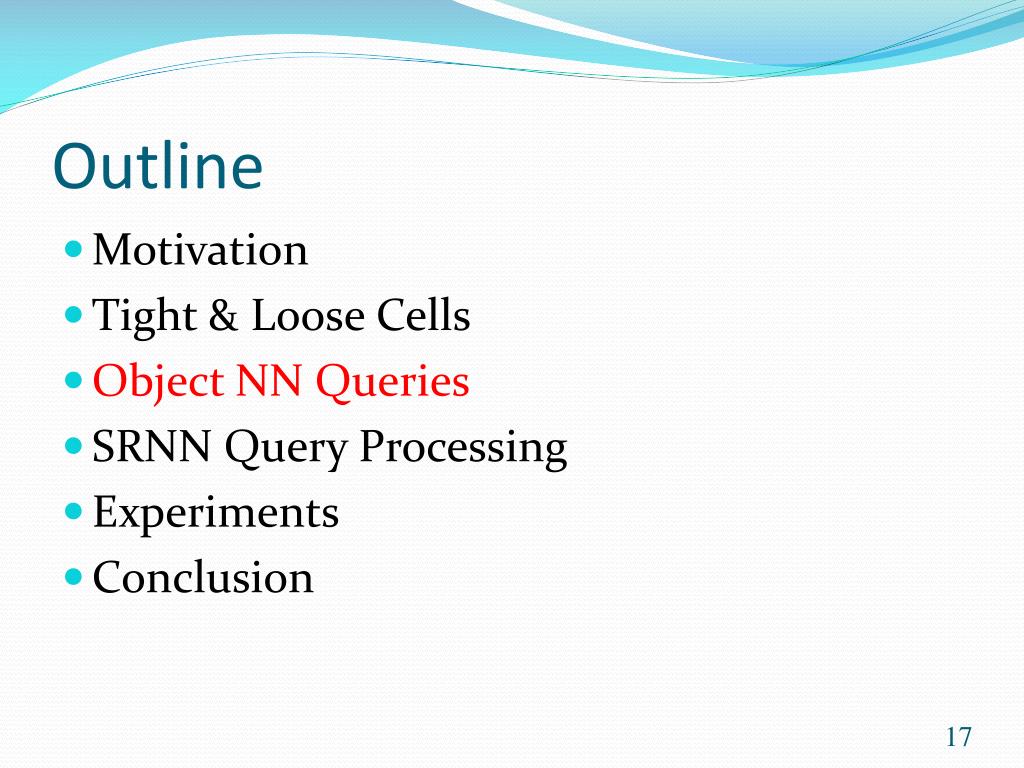 Outline

- Motivation
- Tight & Loose Cells
- Object NN Queries
- SRNN Query Processing
- Experiments
- Conclusion

17